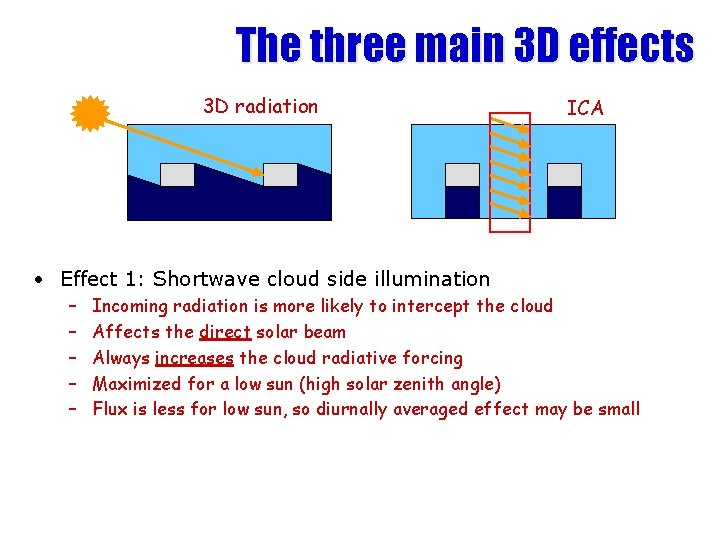 The three main 3D effects

3D radiation

ICA

• Effect 1: Shortwave cloud side illumination
 – Incoming radiation is more likely to intercept the cloud
 – Affects the direct solar beam
 – Always increases the cloud radiative forcing
 – Maximized for a low sun (high solar zenith angle)
 – Flux is less for low sun, so diurnally averaged effect may be small